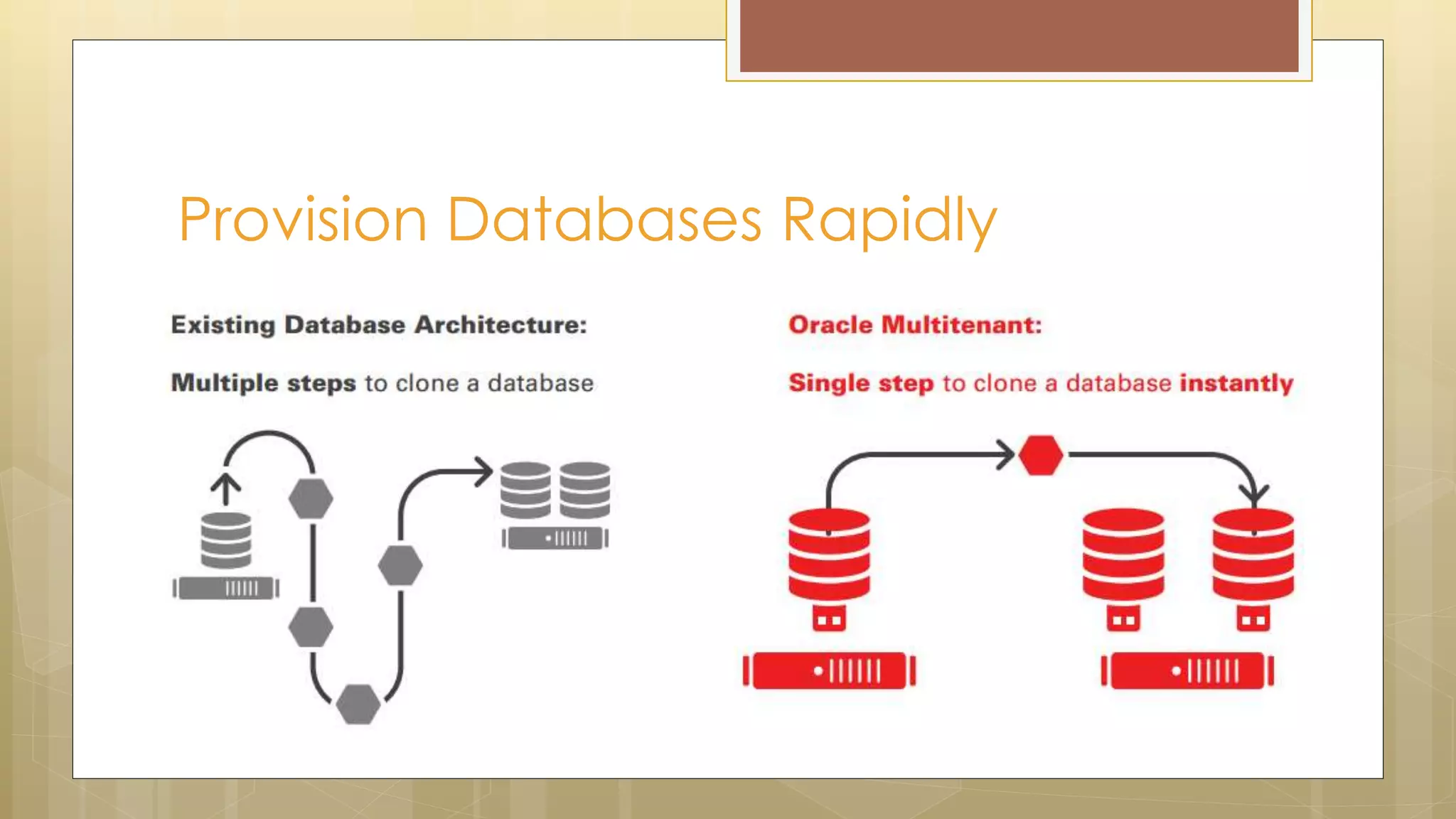 Provision Databases Rapidly

Existing Database Architecture:

Multiple steps to clone a database

Oracle Multitenant:

Single step to clone a database instantly